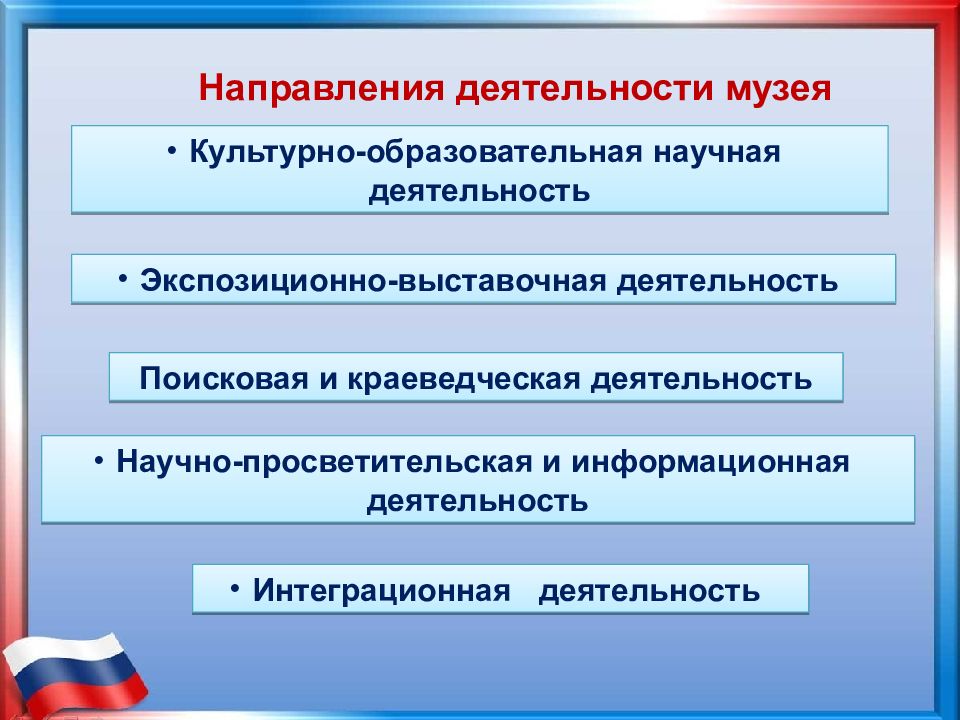 Направления деятельности музея

• Культурно-образовательная научная деятельность

• Экспозиционно-выставочная деятельность

Поисковая и краеведческая деятельность

• Научно-просветительская и информационная деятельность

• Интеграционная деятельность